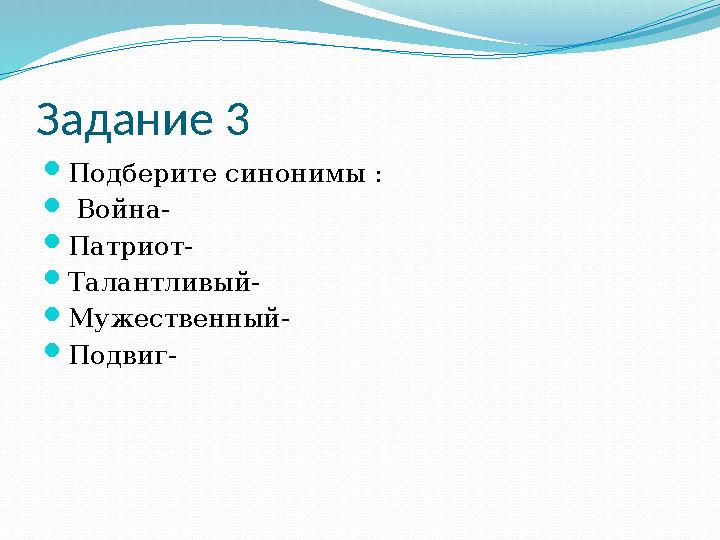 Задание 3

Подберите синонимы :

Война-

Патриот-

Талантливый-

Мужественный-

Подвиг-